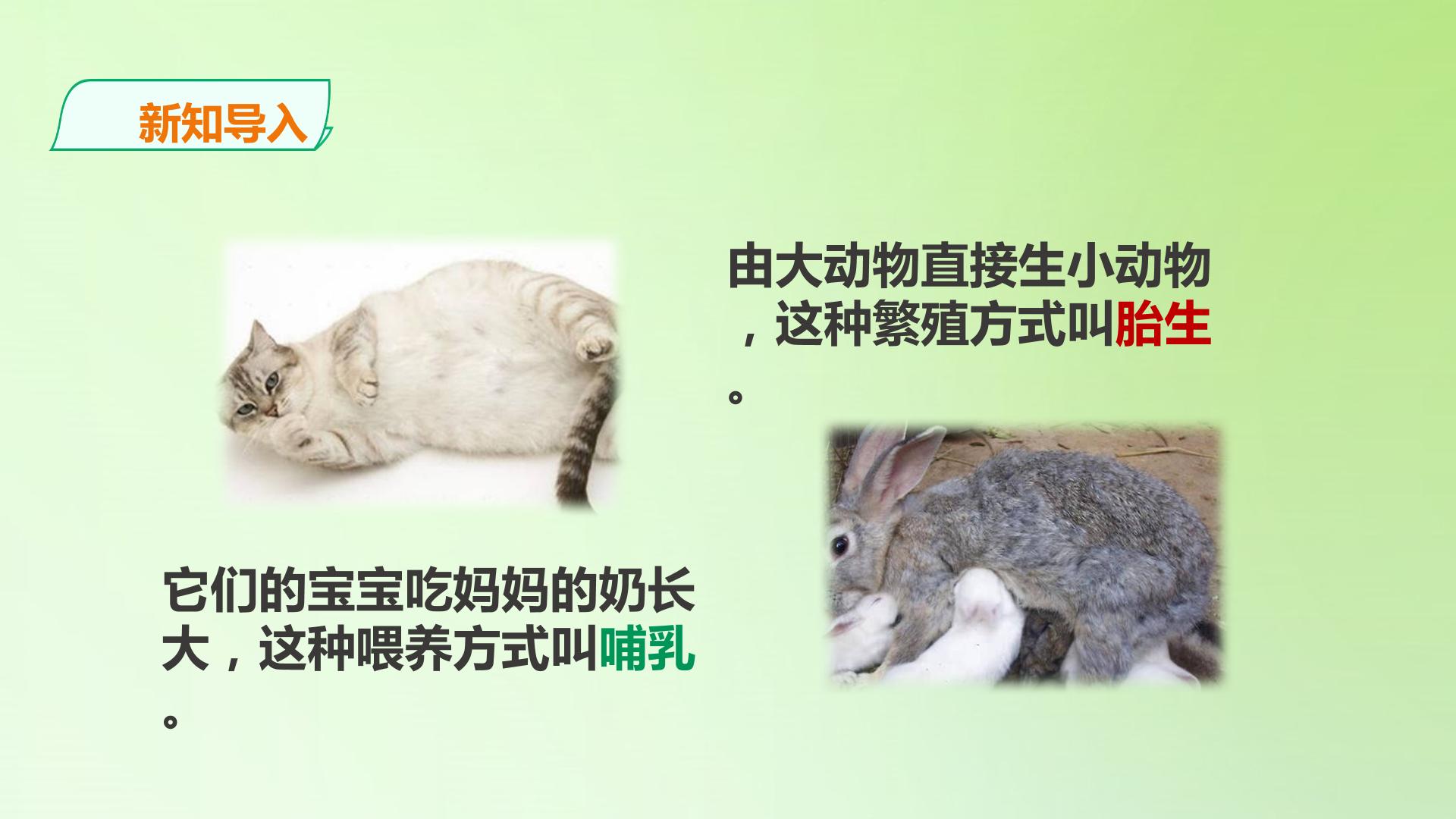 新知导入

由大动物直接生小动物，这种繁殖方式叫胎生。

它们的宝宝吃妈妈的奶长大，这种喂养方式叫哺乳。